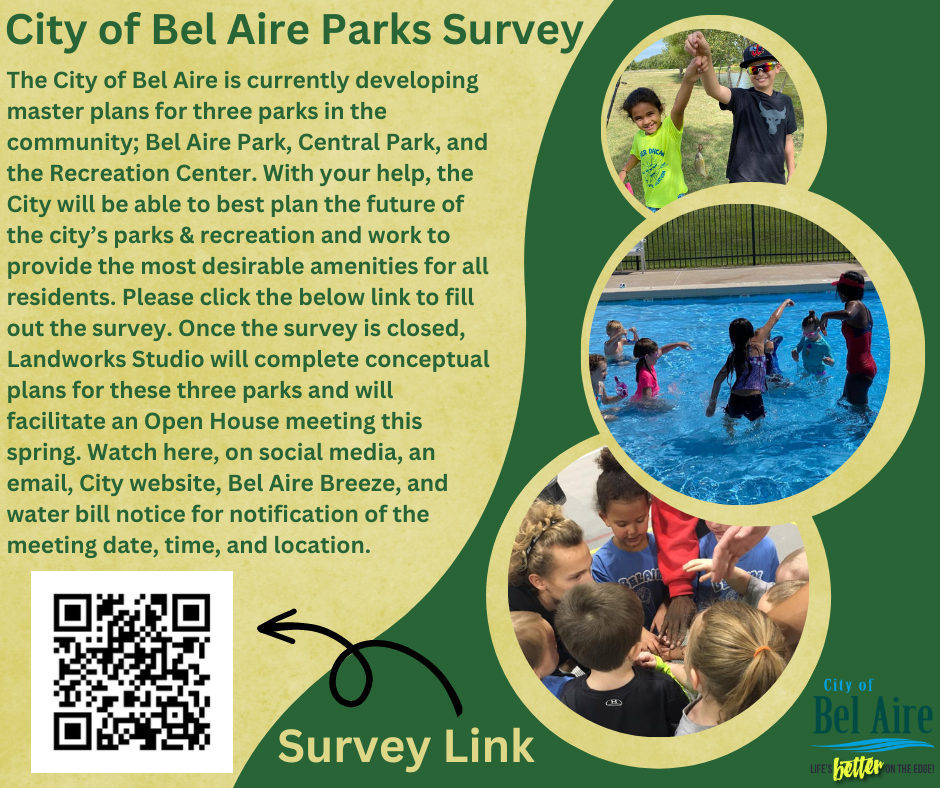 City of Bel Aire Parks Survey

The City of Bel Aire is currently developing master plans for three parks in the community; Bel Aire Park, Central Park, and the Recreation Center. With your help, the City will be able to best plan the future of the city's parks & recreation and work to provide the most desirable amenities for all residents. Please click the below link to fill out the survey. Once the survey is closed, Landworks Studio will complete conceptual plans for these three parks and will facilitate an Open House meeting this spring. Watch here, on social media, an email, City website, Bel Aire Breeze, and water bill notice for notification of the meeting date, time, and location.

Survey Link

City of
Bel Aire
LIFE'S better ON THE EDGE!